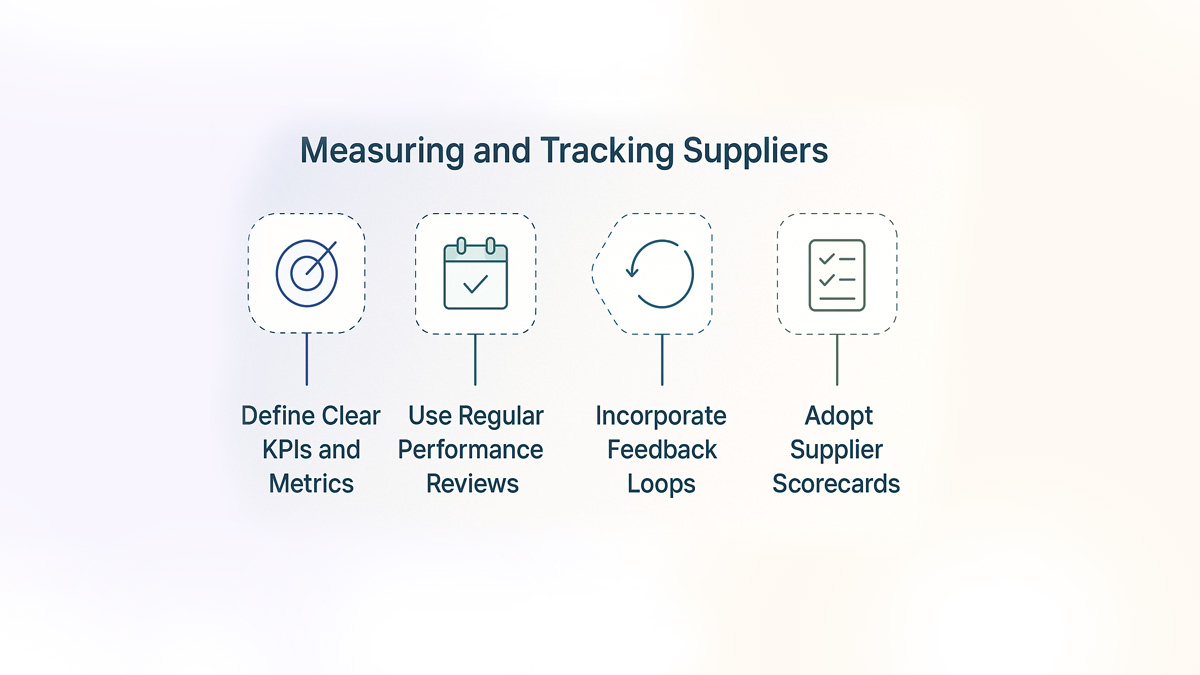 Measuring and Tracking Suppliers

Define Clear KPIs and Metrics

Use Regular Performance Reviews

Incorporate Feedback Loops

Adopt Supplier Scorecards